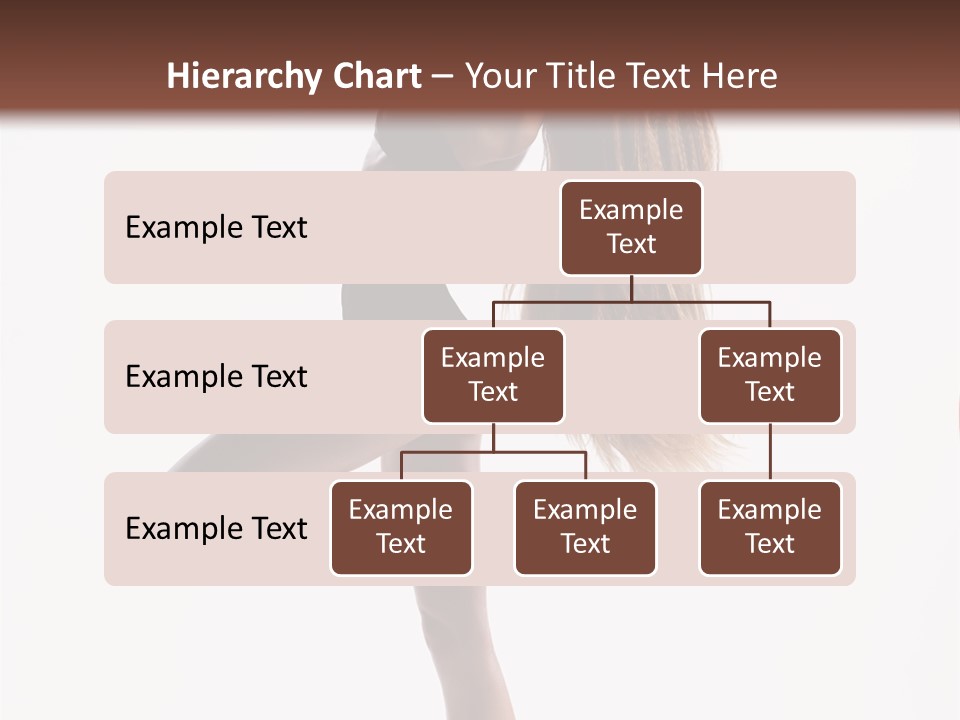 Hierarchy Chart – Your Title Text Here

Example Text

Example Text

Example Text

Example Text

Example Text

Example Text

Example Text

Example Text

Example Text